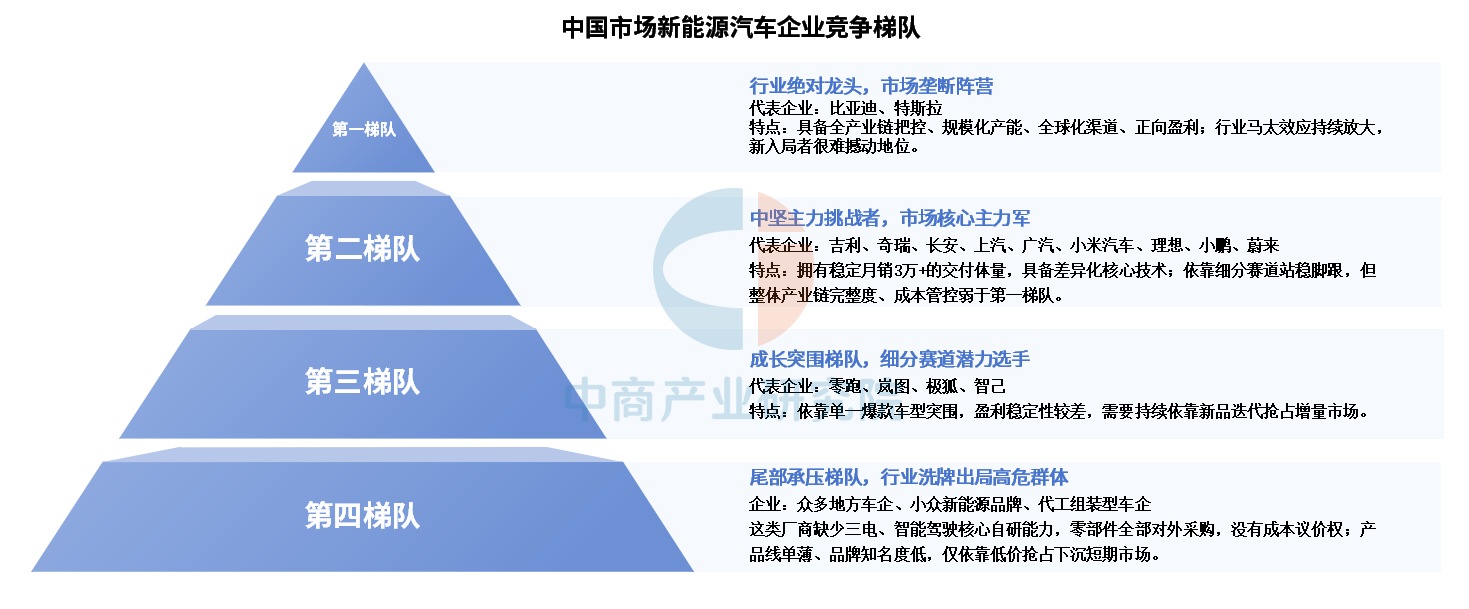 中国市场新能源汽车企业竞争梯队

第一梯队

行业绝对龙头，市场垄断阵营
代表企业：比亚迪、特斯拉
特点：具备全产业链把控、规模化产能、全球化渠道、正向盈利；行业马太效应持续放大，新入局者很难撼动地位。

第二梯队

中坚主力挑战者，市场核心主力军
代表企业：吉利、奇瑞、长安、上汽、广汽、小米汽车、理想、小鹏、蔚来
特点：拥有稳定月销3万+的交付体量，具备差异化核心技术；依靠细分赛道站稳脚跟，但整体产业链完整度、成本管控弱于第一梯队。

第三梯队

成长突围梯队，细分赛道潜力选手
代表企业：零跑、岚图、极狐、智己
特点：依靠单一爆款车型突围，盈利稳定性较差，需要持续依靠新品迭代抢占增量市场。

第四梯队

尾部承压梯队，行业洗牌出局高危群体
企业：众多地方车企、小众新能源品牌、代工组装型车企
这类厂商缺少三电、智能驾驶核心自研能力，零部件全部对外采购，没有成本议价权；产品线单薄、品牌知名度低，仅依靠低价抢占下沉短期市场。

中商产业研究院